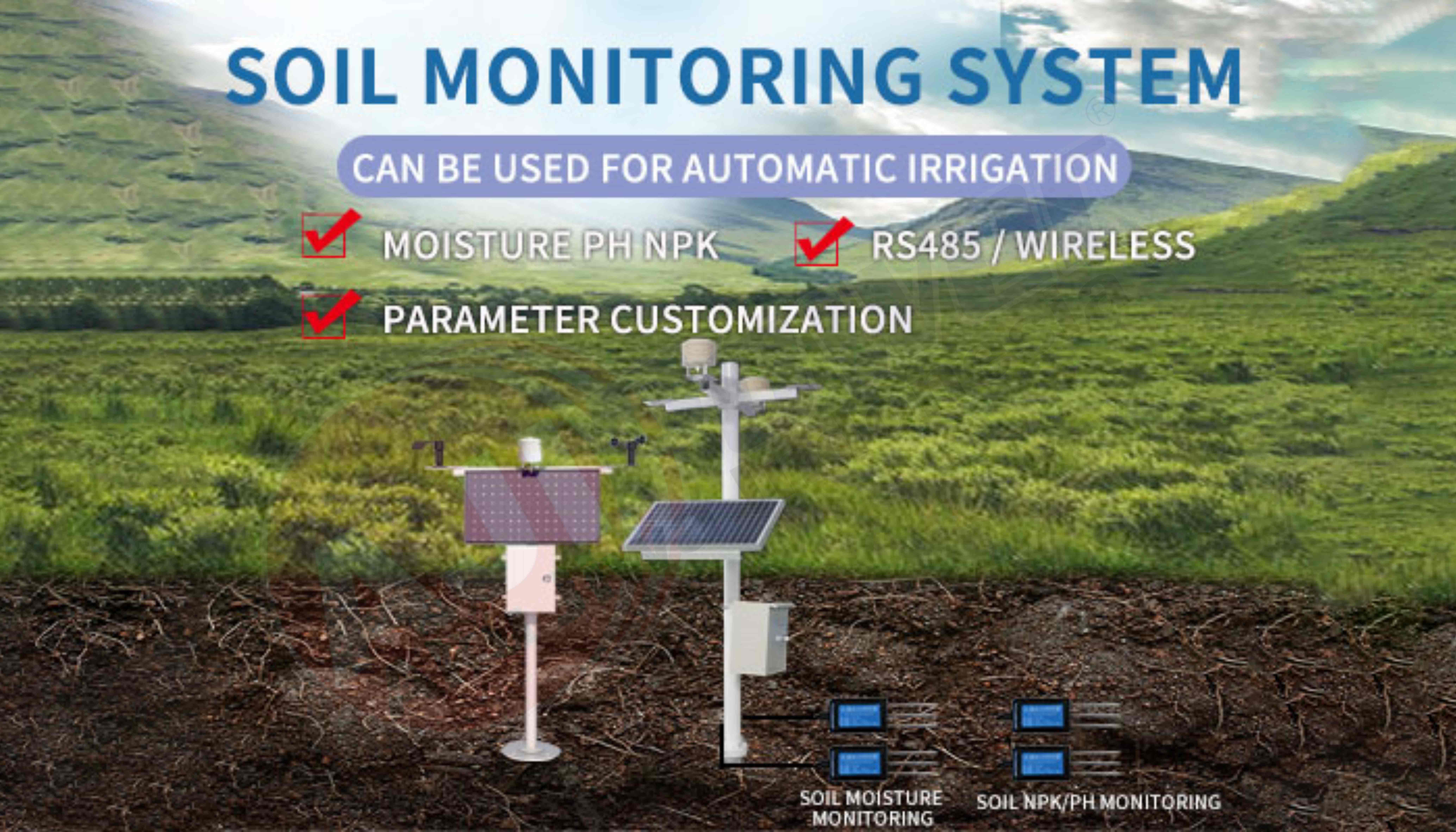 SOIL MONITORING SYSTEM

CAN BE USED FOR AUTOMATIC IRRIGATION

MOISTURE PH NPK

RS485 / WIRELESS

PARAMETER CUSTOMIZATION

SOIL MOISTURE MONITORING

SOIL NPK/PH MONITORING